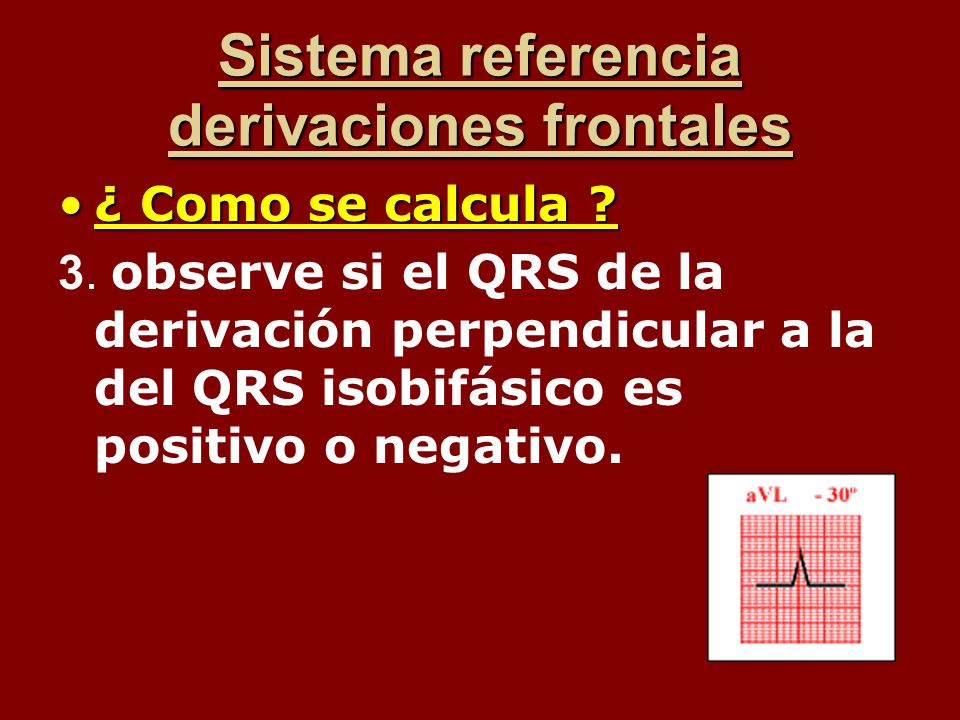 Sistema referencia derivaciones frontales

• ¿ Como se calcula ?

3. observe si el QRS de la derivación perpendicular a la del QRS isobifásico es positivo o negativo.

aVL - 30º